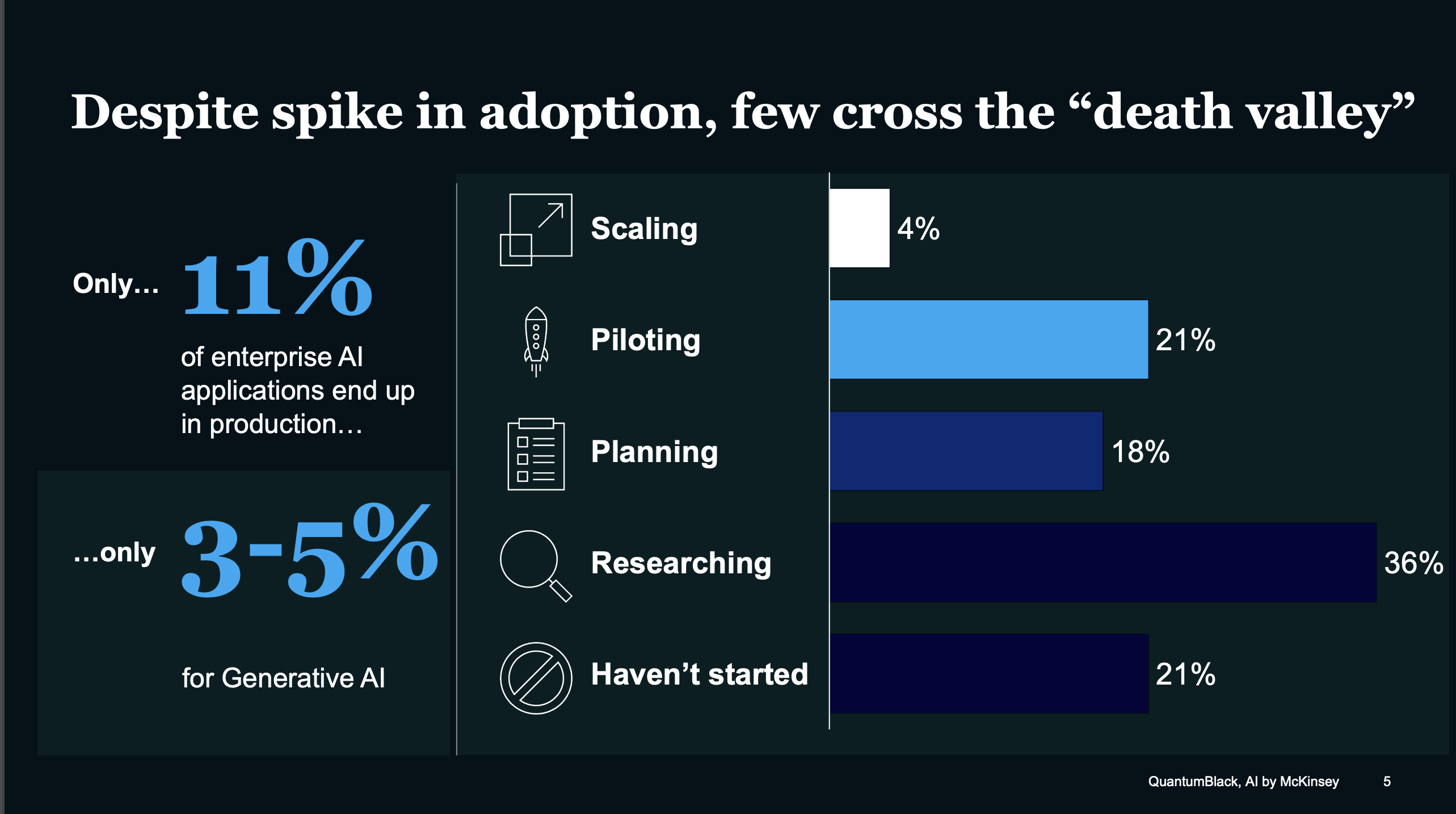 Despite spike in adoption, few cross the “death valley”

Only… 11%

of enterprise AI applications end up in production…

…only 3-5%

for Generative AI

Scaling 4%

Piloting 21%

Planning 18%

Researching 36%

Haven’t started 21%

QuantumBlack, AI by McKinsey 5